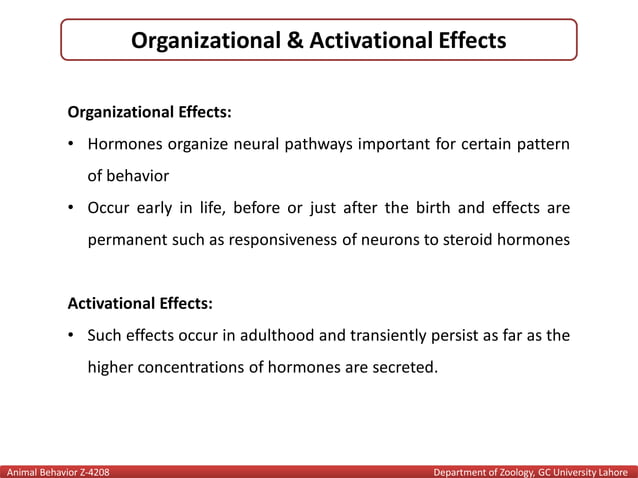 Organizational & Activational Effects

Organizational Effects:

• Hormones organize neural pathways important for certain pattern of behavior

• Occur early in life, before or just after the birth and effects are permanent such as responsiveness of neurons to steroid hormones

Activational Effects:

• Such effects occur in adulthood and transiently persist as far as the higher concentrations of hormones are secreted.

Animal Behavior Z-4208

Department of Zoology, GC University Lahore